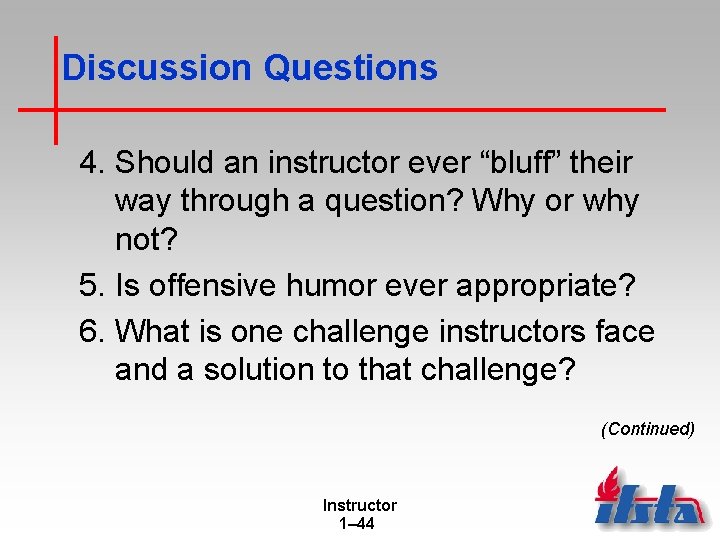 Discussion Questions

4. Should an instructor ever “bluff” their way through a question? Why or why not?

5. Is offensive humor ever appropriate?

6. What is one challenge instructors face and a solution to that challenge?

(Continued)

Instructor
1–44

ifsta